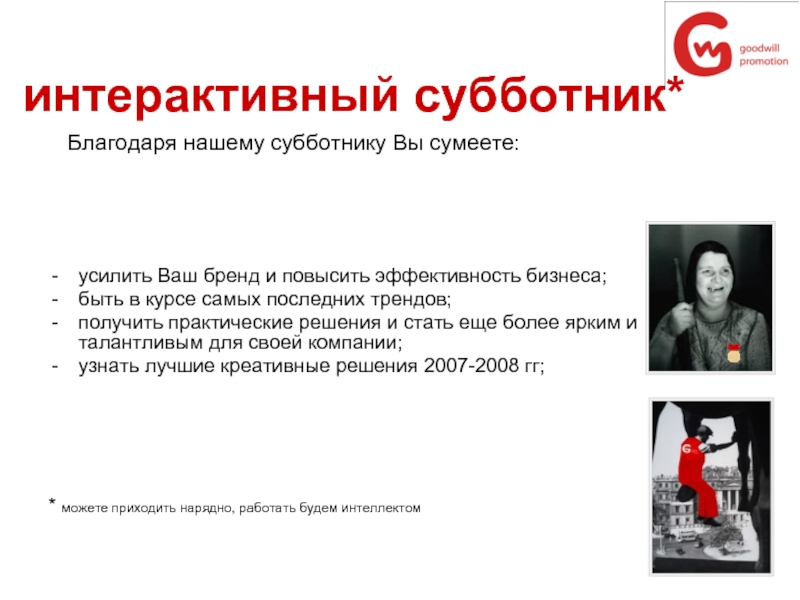 goodwill promotion

интерактивный субботник*

Благодаря нашему субботнику Вы сумеете:

- усилить Ваш бренд и повысить эффективность бизнеса;
- быть в курсе самых последних трендов;
- получить практические решения и стать еще более ярким и талантливым для своей компании;
- узнать лучшие креативные решения 2007-2008 гг;

* можете приходить нарядно, работать будем интеллектом